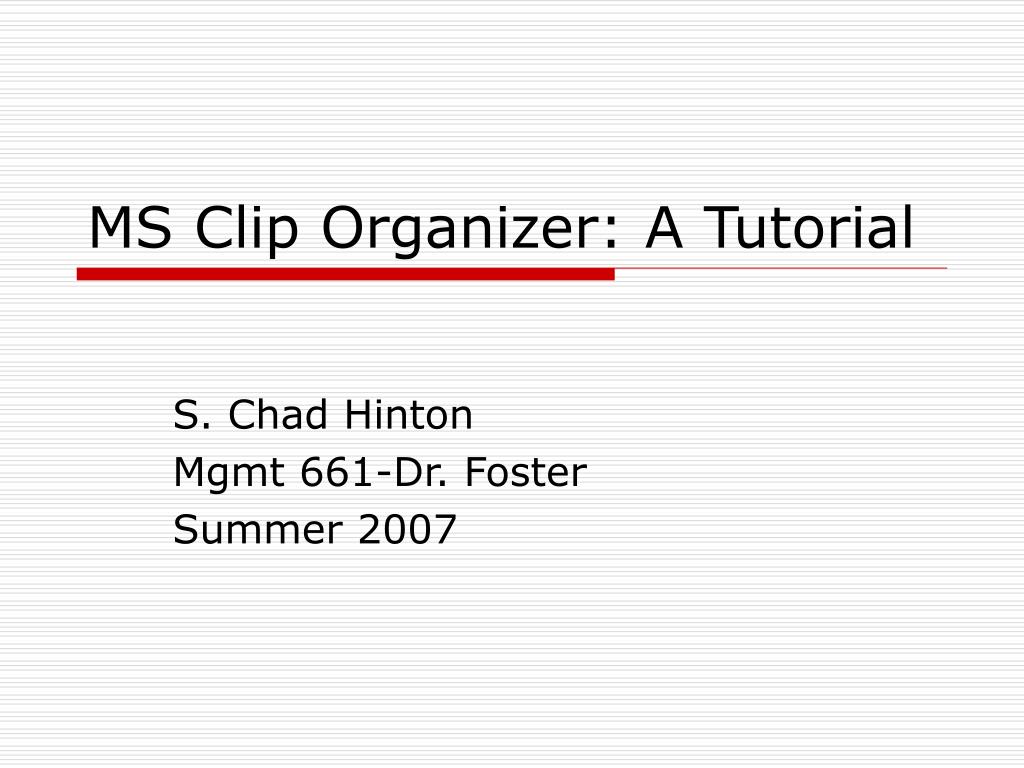 MS Clip Organizer: A Tutorial

S. Chad Hinton
Mgmt 661-Dr. Foster
Summer 2007